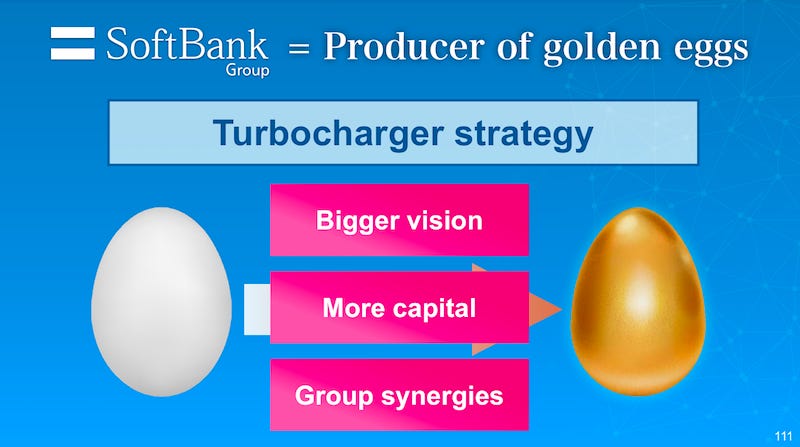 SoftBank Group = Producer of golden eggs

Turbocharger strategy

Bigger vision

More capital

Group synergies

111